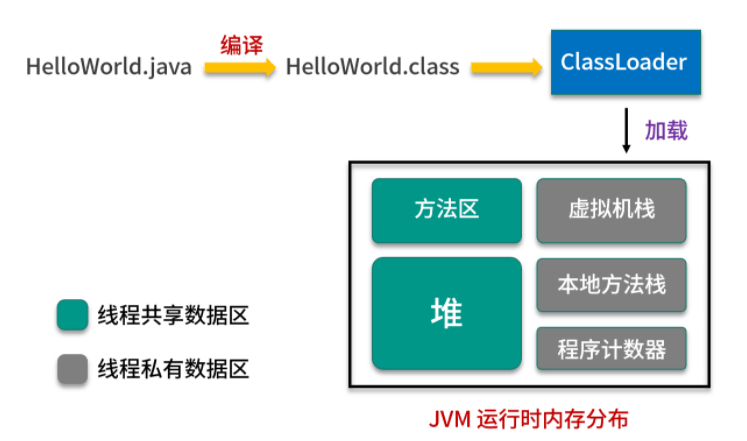 HelloWorld.java
编译
HelloWorld.class
ClassLoader
加载

方法区
虚拟机栈
堆
本地方法栈
程序计数器

线程共享数据区
线程私有数据区

JVM 运行时内存分布